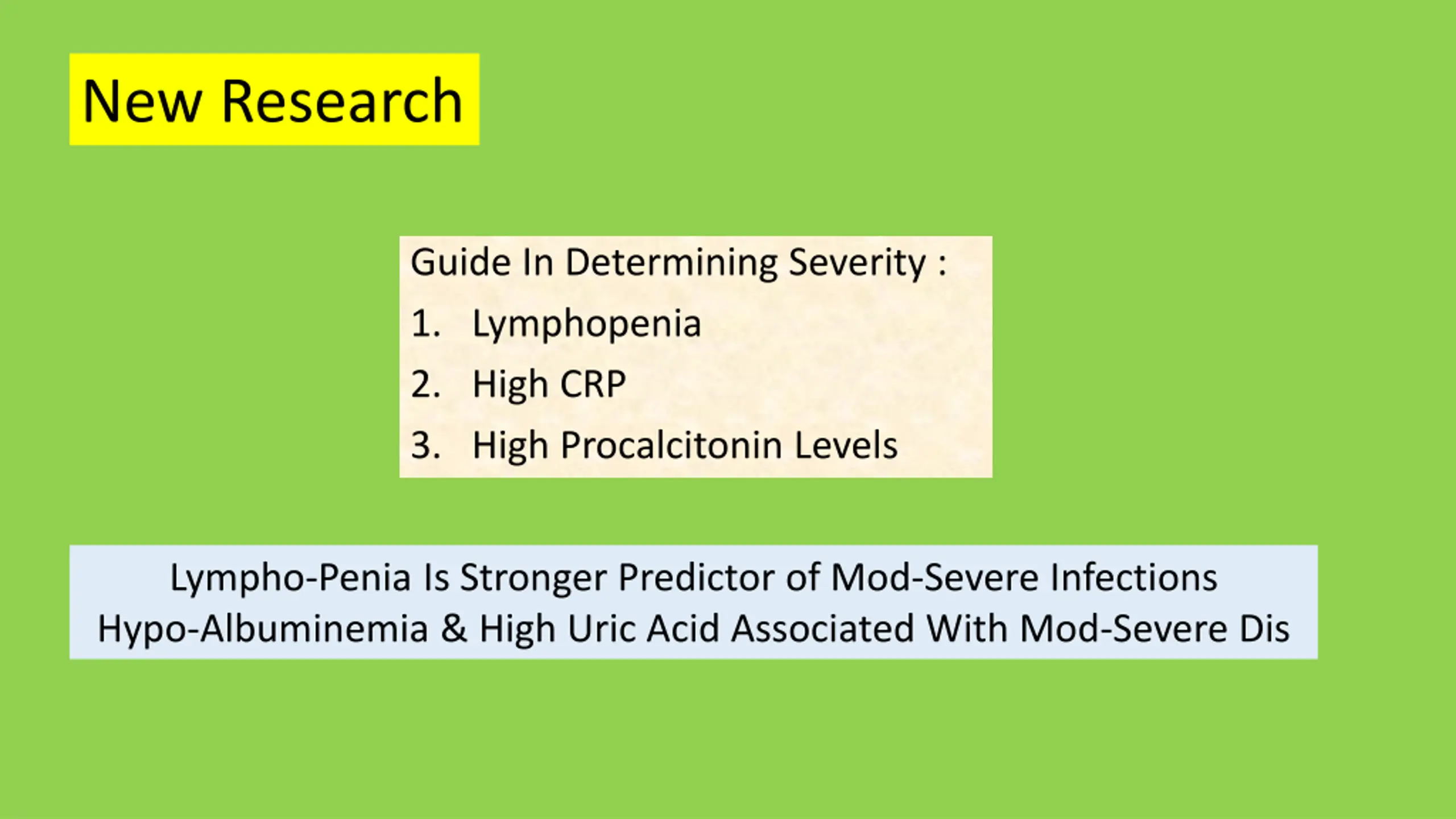 New Research

Guide In Determining Severity :
1. Lymphopenia
2. High CRP
3. High Procalcitonin Levels

Lympho-Penia Is Stronger Predictor of Mod-Severe Infections
Hypo-Albuminemia & High Uric Acid Associated With Mod-Severe Dis